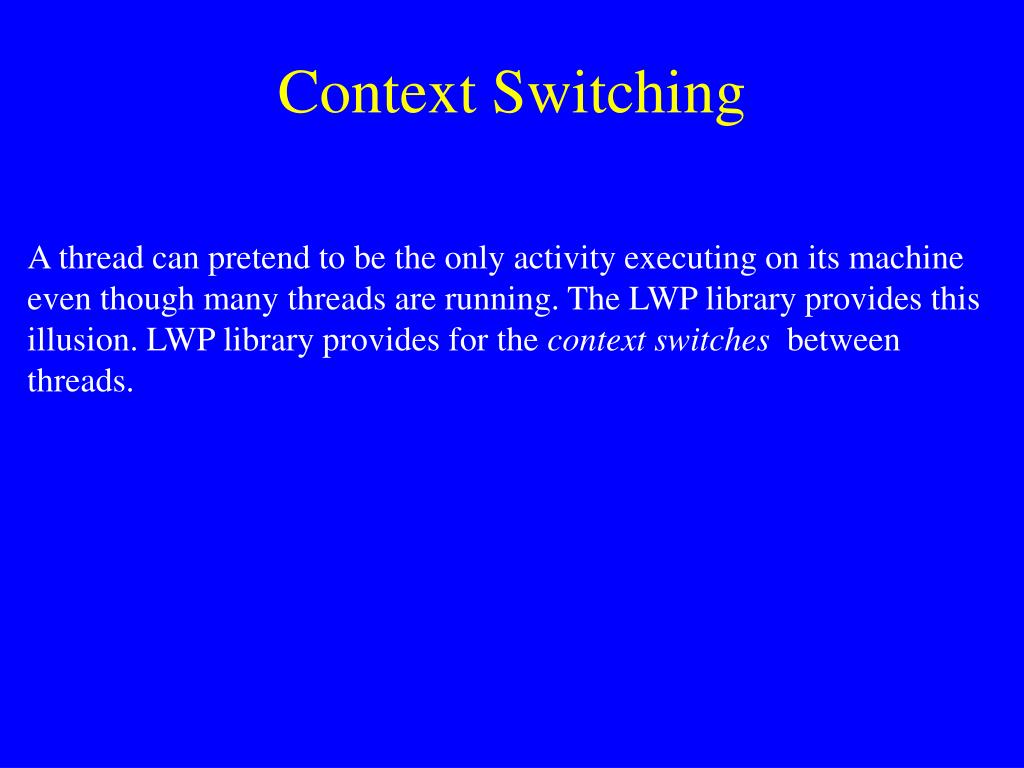 Context Switching

A thread can pretend to be the only activity executing on its machine even though many threads are running. The LWP library provides this illusion. LWP library provides for the context switches between threads.